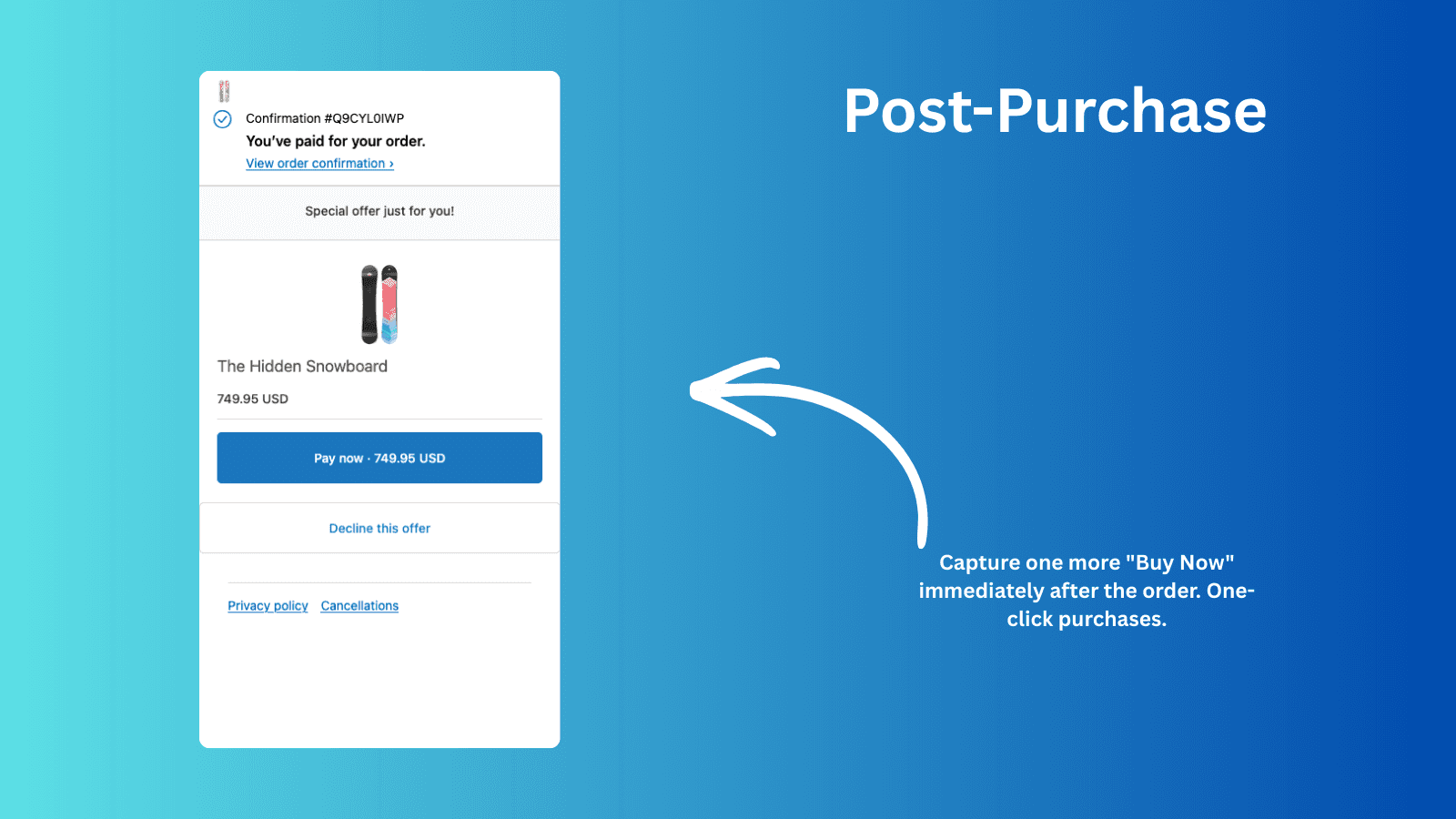 Confirmation #Q9CYL0IWP

You've paid for your order.

View order confirmation ›

Special offer just for you!

The Hidden Snowboard

749.95 USD

Pay now · 749.95 USD

Decline this offer

Privacy policy Cancellations

Post-Purchase

Capture one more "Buy Now" immediately after the order. One-click purchases.